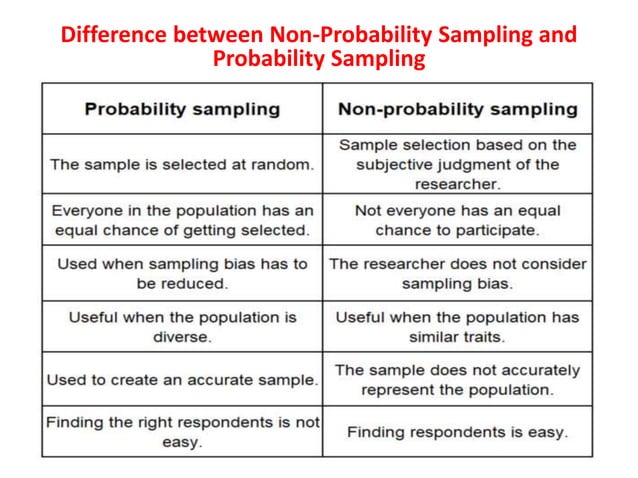 Difference between Non-Probability Sampling and Probability Sampling

| Probability sampling | Non-probability sampling |
|---|---|
| The sample is selected at random. | Sample selection based on the subjective judgment of the researcher. |
| Everyone in the population has an equal chance of getting selected. | Not everyone has an equal chance to participate. |
| Used when sampling bias has to be reduced. | The researcher does not consider sampling bias. |
| Useful when the population is diverse. | Useful when the population has similar traits. |
| Used to create an accurate sample. | The sample does not accurately represent the population. |
| Finding the right respondents is not easy. | Finding respondents is easy. |